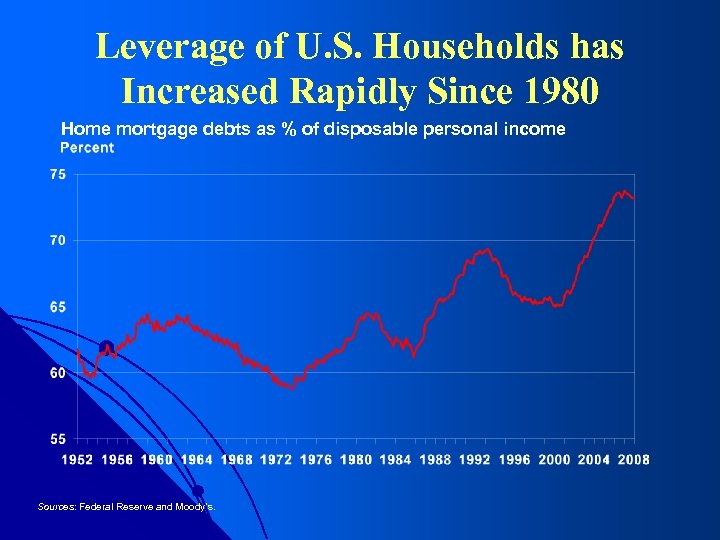 Leverage of U.S. Households has Increased Rapidly Since 1980

Home mortgage debts as % of disposable personal income
Percent

75
70
65
60
55

1952 1956 1960 1964 1968 1972 1976 1980 1984 1988 1992 1996 2000 2004 2008

Sources: Federal Reserve and Moody's.